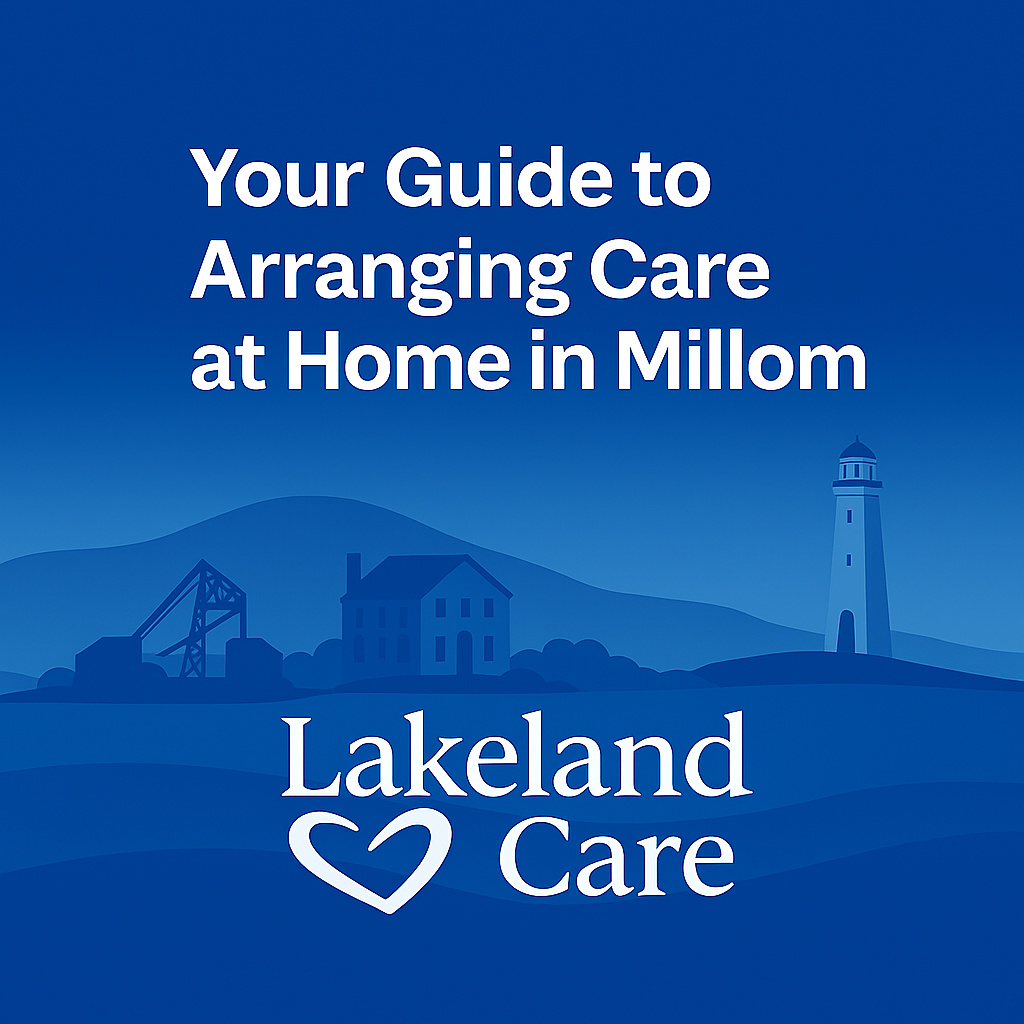 Your Guide to Arranging Care at Home in Millom

Lakeland Care